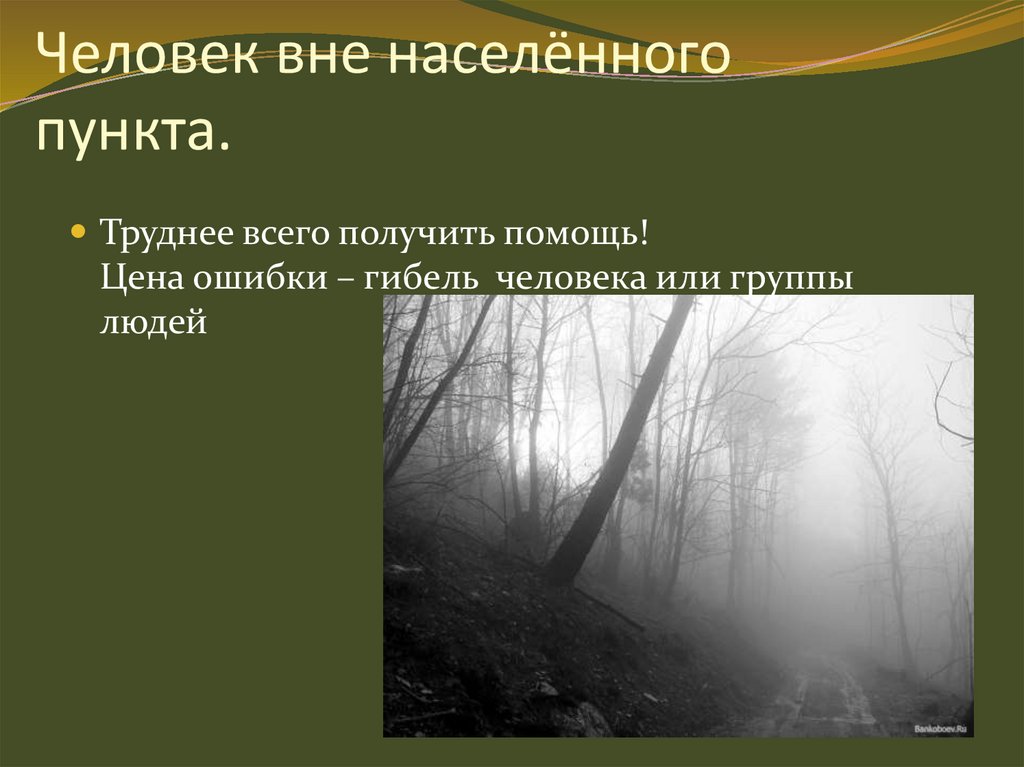 Человек вне населённого пункта.

Труднее всего получить помощь!
Цена ошибки – гибель человека или группы людей

Bankoboev.Ru